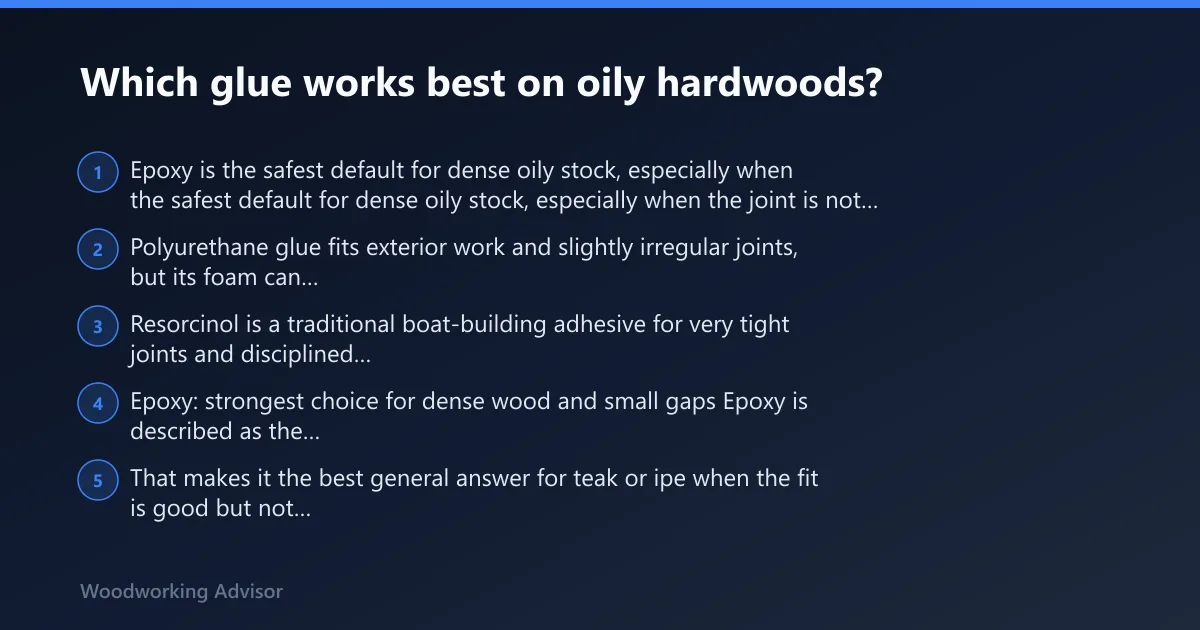 Which glue works best on oily hardwoods?

1 Epoxy is the safest default for dense oily stock, especially when the safest default for dense oily stock, especially when the joint is not...

2 Polyurethane glue fits exterior work and slightly irregular joints, but its foam can...

3 Resorcinol is a traditional boat-building adhesive for very tight joints and disciplined...

4 Epoxy: strongest choice for dense wood and small gaps Epoxy is described as the...

5 That makes it the best general answer for teak or ipe when the fit is good but not...

Woodworking Advisor